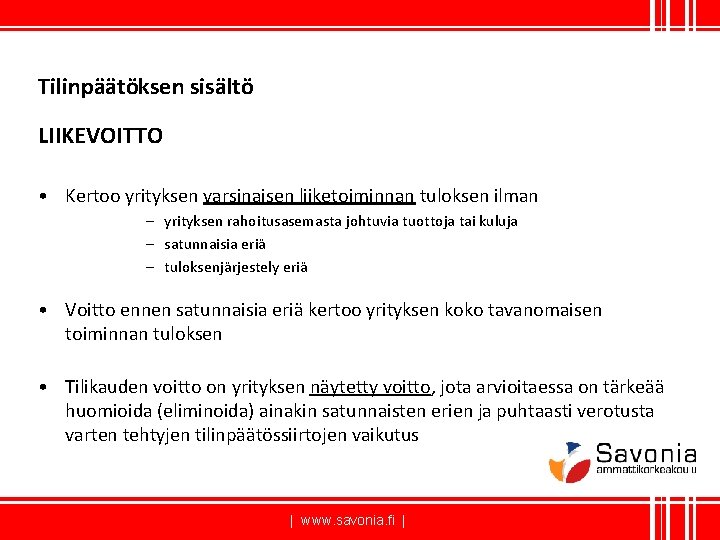 Tilinpäätöksen sisältö

LIIKEVOITTO

• Kertoo yrityksen varsinaisen liiketoiminnan tuloksen ilman
– yrityksen rahoitusasemasta johtuvia tuottoja tai kuluja
– satunnaisia eriä
– tuloksenjärjestely eriä

• Voitto ennen satunnaisia eriä kertoo yrityksen koko tavanomaisen toiminnan tuloksen

• Tilikauden voitto on yrityksen näytetty voitto, jota arvioitaessa on tärkeää huomioida (eliminoida) ainakin satunnaisten erien ja puhtaasti verotusta varten tehtyjen tilinpäätössiirtojen vaikutus

Savonia
ammattikorkeakoulu

| www.savonia.fi |